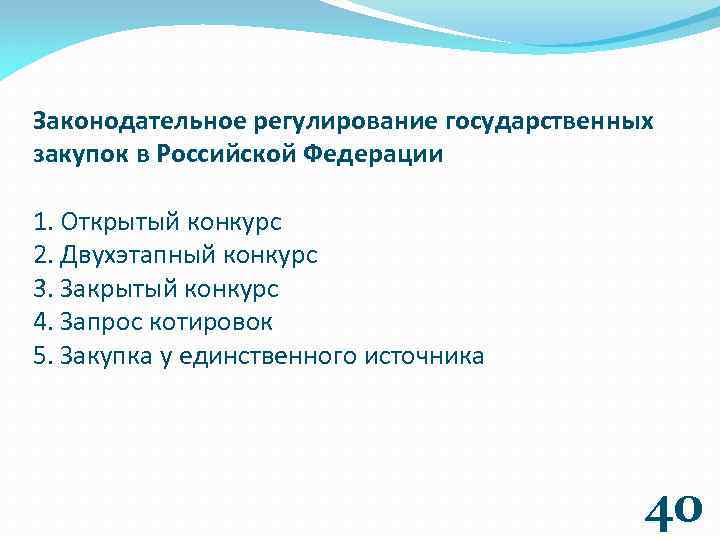 Законодательное регулирование государственных закупок в Российской Федерации

1. Открытый конкурс
2. Двухэтапный конкурс
3. Закрытый конкурс
4. Запрос котировок
5. Закупка у единственного источника

40